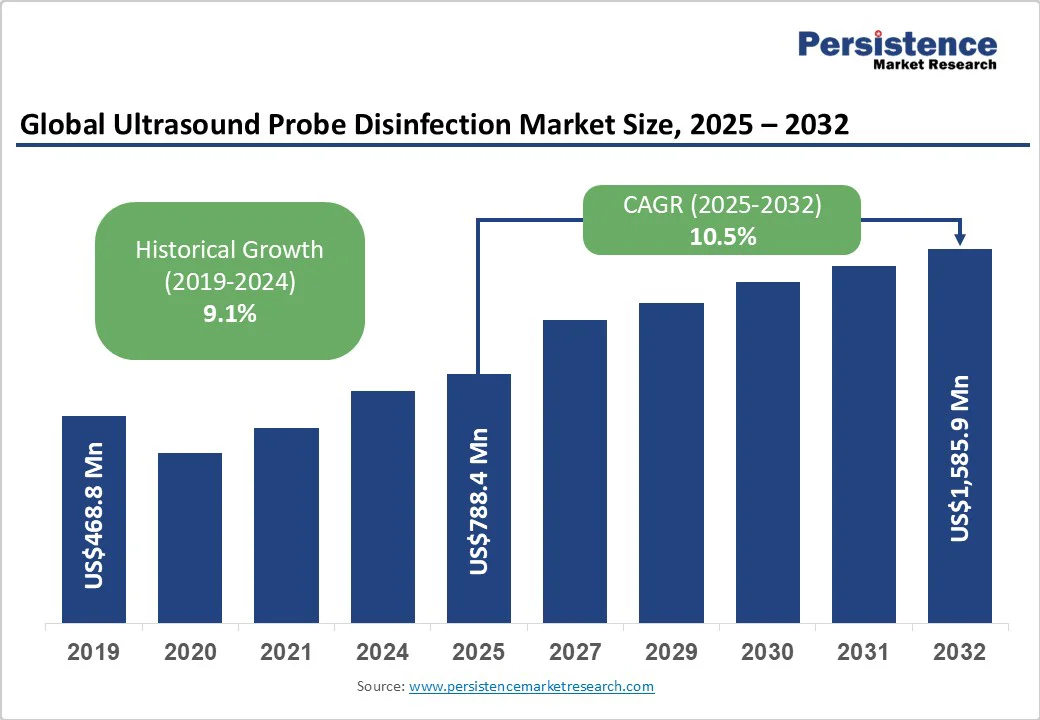 Persistence
Market Research

Global Ultrasound Probe Disinfection Market Size, 2025 – 2032

Historical Growth (2019-2024) 9.1%

CAGR (2025-2032) 10.5%

US$468.8 Mn

US$788.4 Mn

US$1,585.9 Mn

2019 2020 2021 2024 2025 2027 2029 2030 2031 2032

Source: www.persistencemarketresearch.com